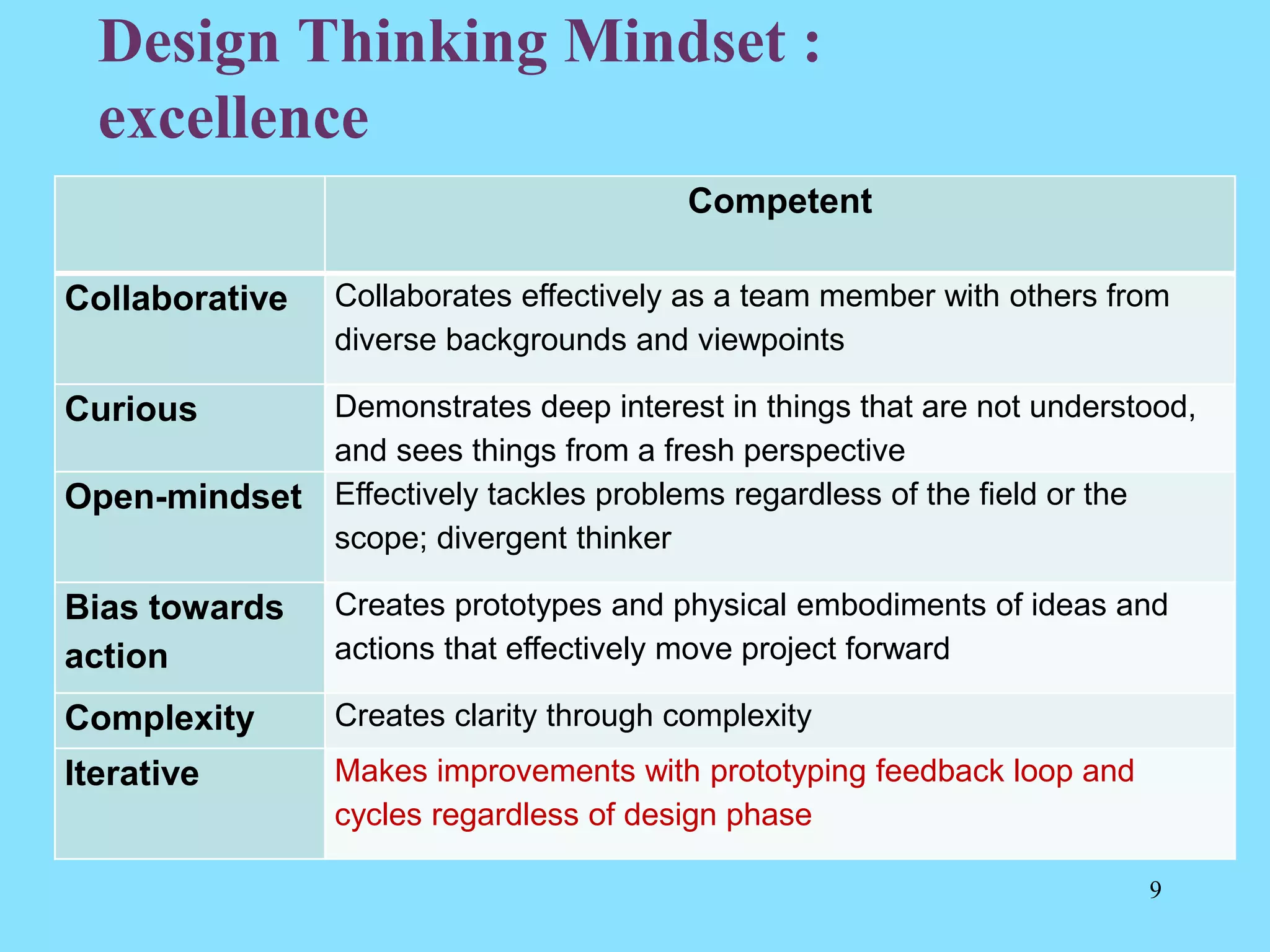 Design Thinking Mindset : excellence

| | Competent |
|---|---|
| Collaborative | Collaborates effectively as a team member with others from diverse backgrounds and viewpoints |
| Curious | Demonstrates deep interest in things that are not understood, and sees things from a fresh perspective |
| Open-mindset | Effectively tackles problems regardless of the field or the scope; divergent thinker |
| Bias towards action | Creates prototypes and physical embodiments of ideas and actions that effectively move project forward |
| Complexity | Creates clarity through complexity |
| Iterative | Makes improvements with prototyping feedback loop and cycles regardless of design phase |

9